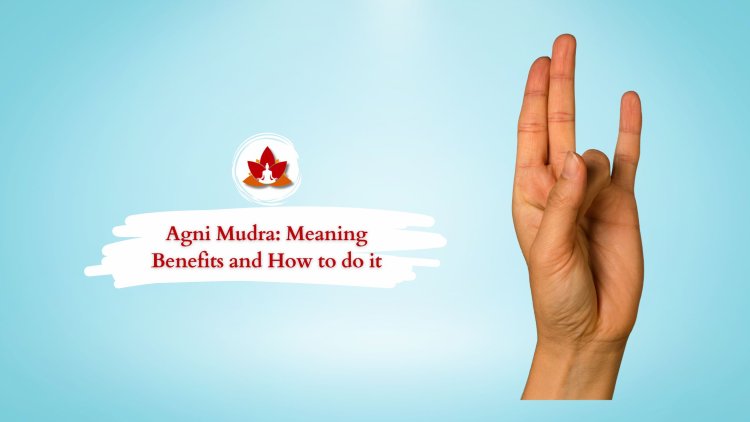 Agni Mudra: Meaning
Benefits and How to do it